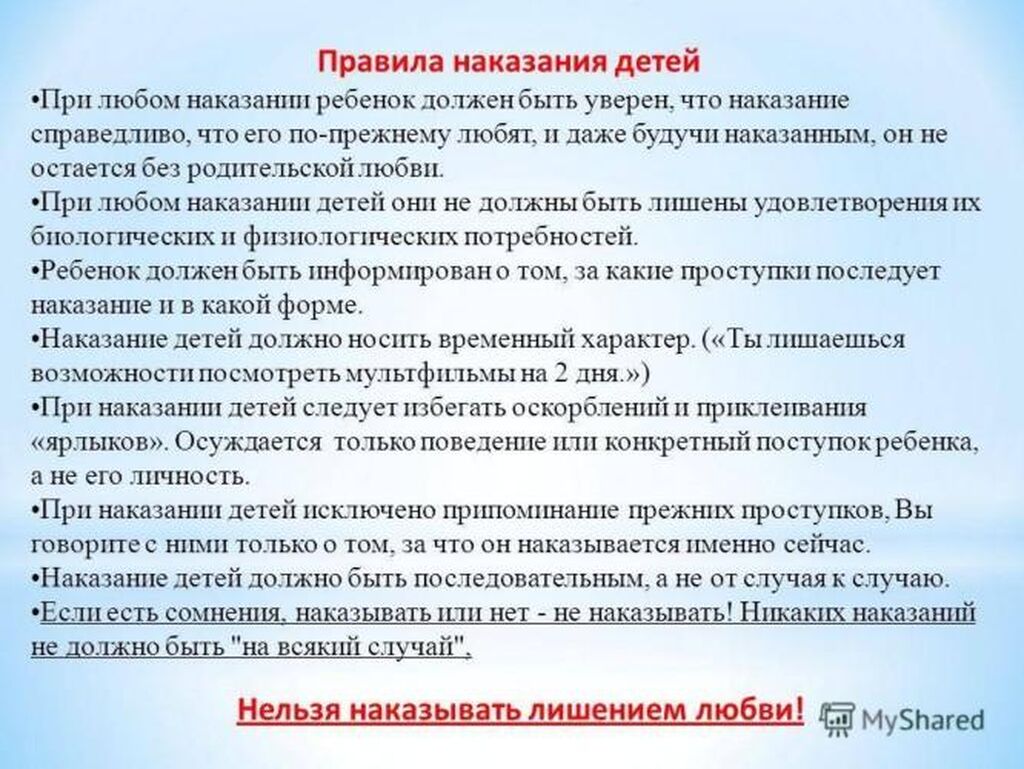 Правила наказания детей

•При любом наказании ребенок должен быть уверен, что наказание справедливо, что его по-прежнему любят, и даже будучи наказанным, он не остается без родительской любви.

•При любом наказании детей они не должны быть лишены удовлетворения их биологических и физиологических потребностей.

•Ребенок должен быть информирован о том, за какие проступки последует наказание и в какой форме.

•Наказание детей должно носить временный характер. («Ты лишаешься возможности посмотреть мультфильмы на 2 дня.»)

•При наказании детей следует избегать оскорблений и приклеивания «ярлыков». Осуждается только поведение или конкретный поступок ребенка, а не его личность.

•При наказании детей исключено припоминание прежних проступков, Вы говорите с ними только о том, за что он наказывается именно сейчас.

•Наказание детей должно быть последовательным, а не от случая к случаю.

•Если есть сомнения, наказывать или нет - не наказывать! Никаких наказаний не должно быть "на всякий случай",

Нельзя наказывать лишением любви!

MyShared